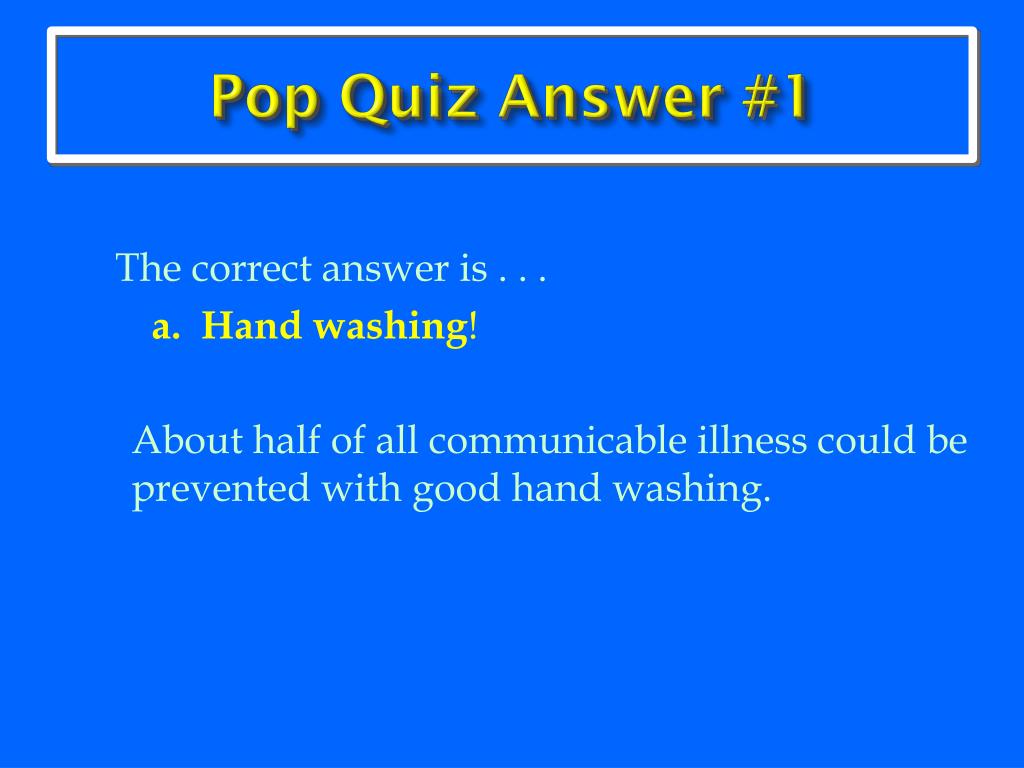 Pop Quiz Answer #1

The correct answer is . . .
a. Hand washing!

About half of all communicable illness could be prevented with good hand washing.